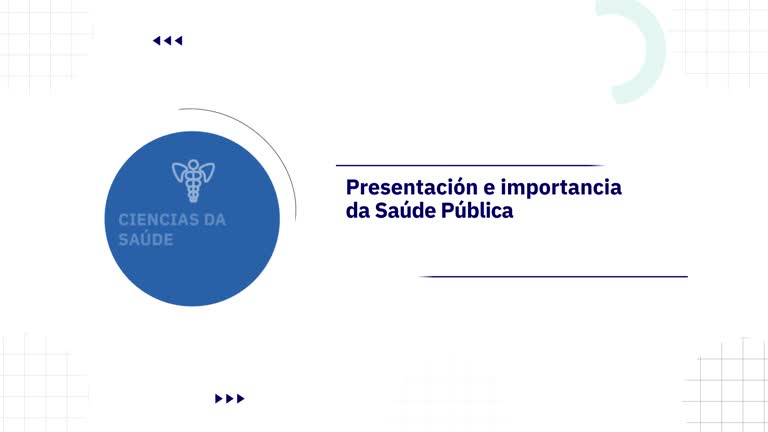 CIENCIAS DA SAÚDE

Presentación e importancia da Saúde Pública